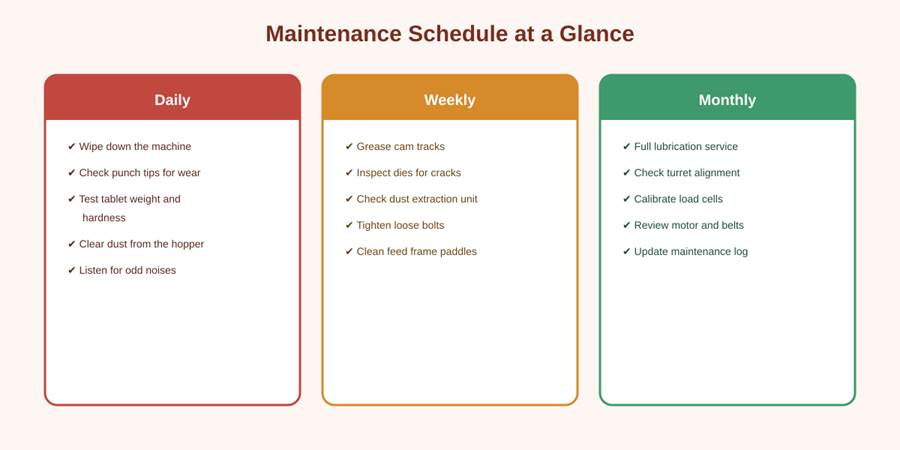 Maintenance Schedule at a Glance

Daily

✔ Wipe down the machine
✔ Check punch tips for wear
✔ Test tablet weight and hardness
✔ Clear dust from the hopper
✔ Listen for odd noises

Weekly

✔ Grease cam tracks
✔ Inspect dies for cracks
✔ Check dust extraction unit
✔ Tighten loose bolts
✔ Clean feed frame paddles

Monthly

✔ Full lubrication service
✔ Check turret alignment
✔ Calibrate load cells
✔ Review motor and belts
✔ Update maintenance log